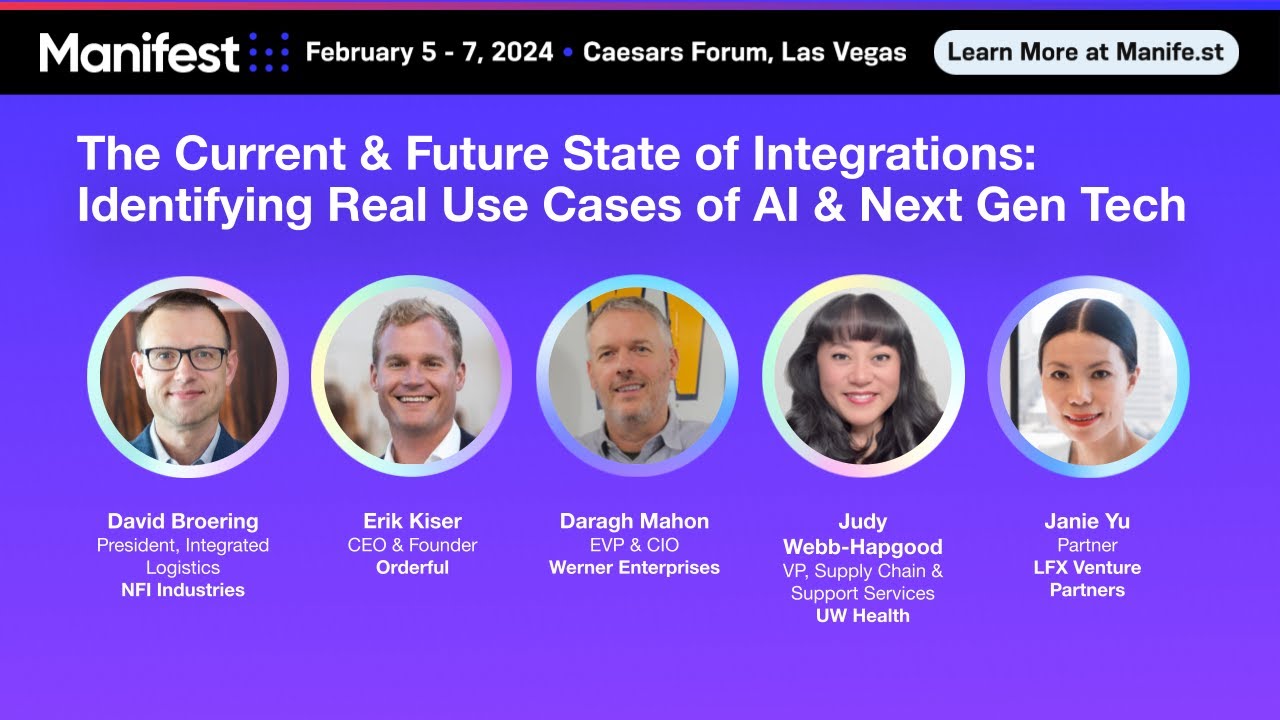 Manifest February 5 - 7, 2024 • Caesars Forum, Las Vegas Learn More at Manife.st

The Current & Future State of Integrations: Identifying Real Use Cases of AI & Next Gen Tech

David Broering
President, Integrated Logistics
NFI Industries

Erik Kiser
CEO & Founder
Orderful

Daragh Mahon
EVP & CIO
Werner Enterprises

Judy Webb-Hapgood
VP, Supply Chain & Support Services
UW Health

Janie Yu
Partner
LFX Venture Partners